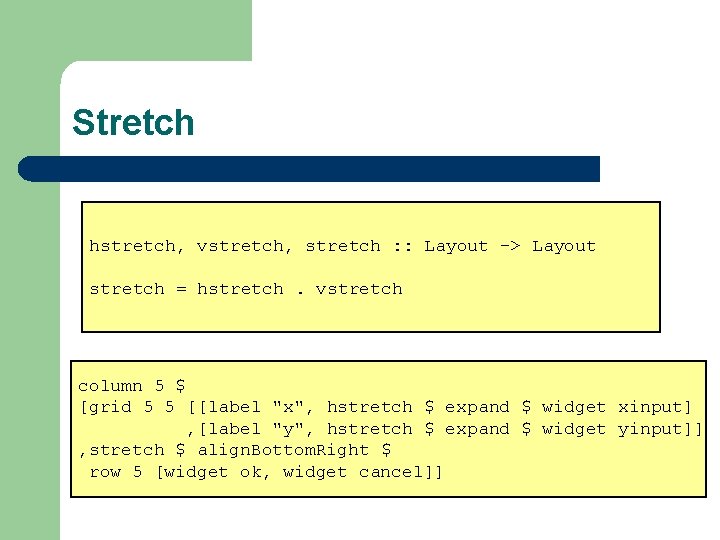 Stretch

hstretch, vstretch, stretch :: Layout -> Layout

stretch = hstretch . vstretch

column 5 $
[grid 5 5 [[label "x", hstretch $ expand $ widget xinput]
          ,[label "y", hstretch $ expand $ widget yinput]]
,stretch $ alignBottomRight $
 row 5 [widget ok, widget cancel]]